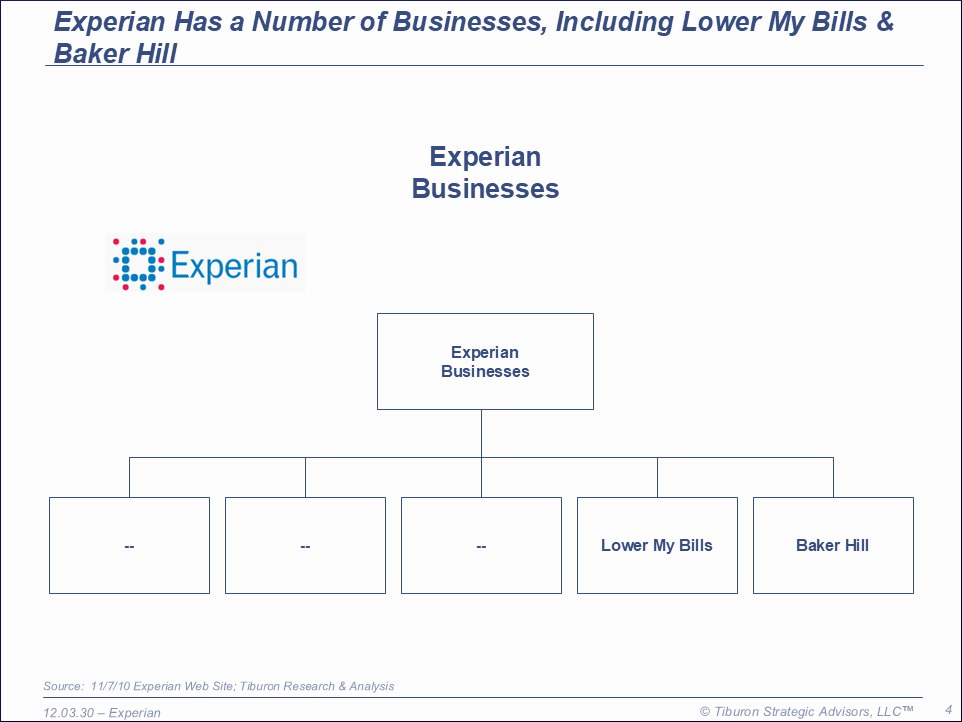 Experian Has a Number of Businesses, Including Lower My Bills & Baker Hill

Experian Businesses

Experian

Experian Businesses

--

--

--

Lower My Bills

Baker Hill

Source: 11/7/10 Experian Web Site; Tiburon Research & Analysis

12.03.30 – Experian

© Tiburon Strategic Advisors, LLC™

4